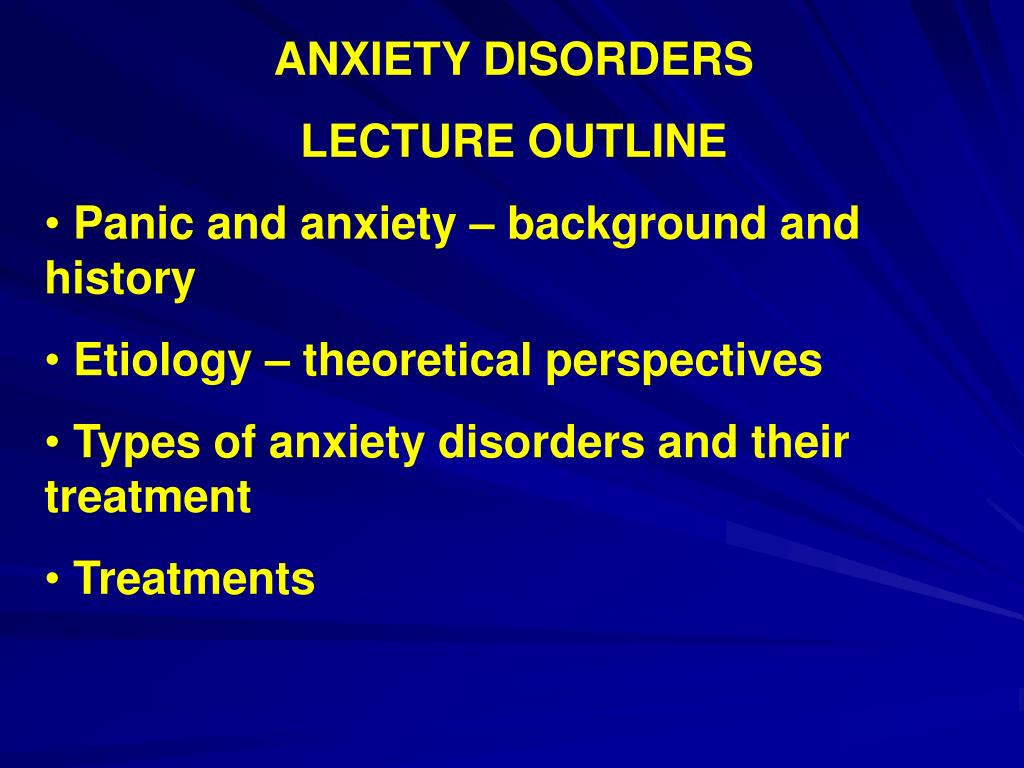 ANXIETY DISORDERS

LECTURE OUTLINE

• Panic and anxiety – background and history

• Etiology – theoretical perspectives

• Types of anxiety disorders and their treatment

• Treatments